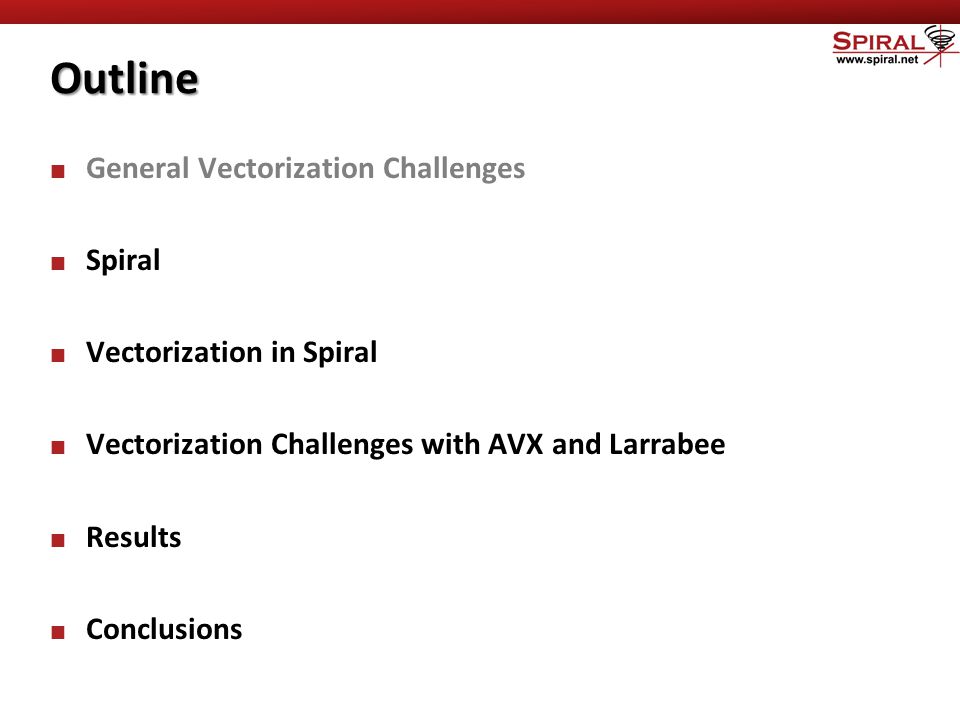 SPIRAL
www.spiral.net

Outline

General Vectorization Challenges

Spiral

Vectorization in Spiral

Vectorization Challenges with AVX and Larrabee

Results

Conclusions